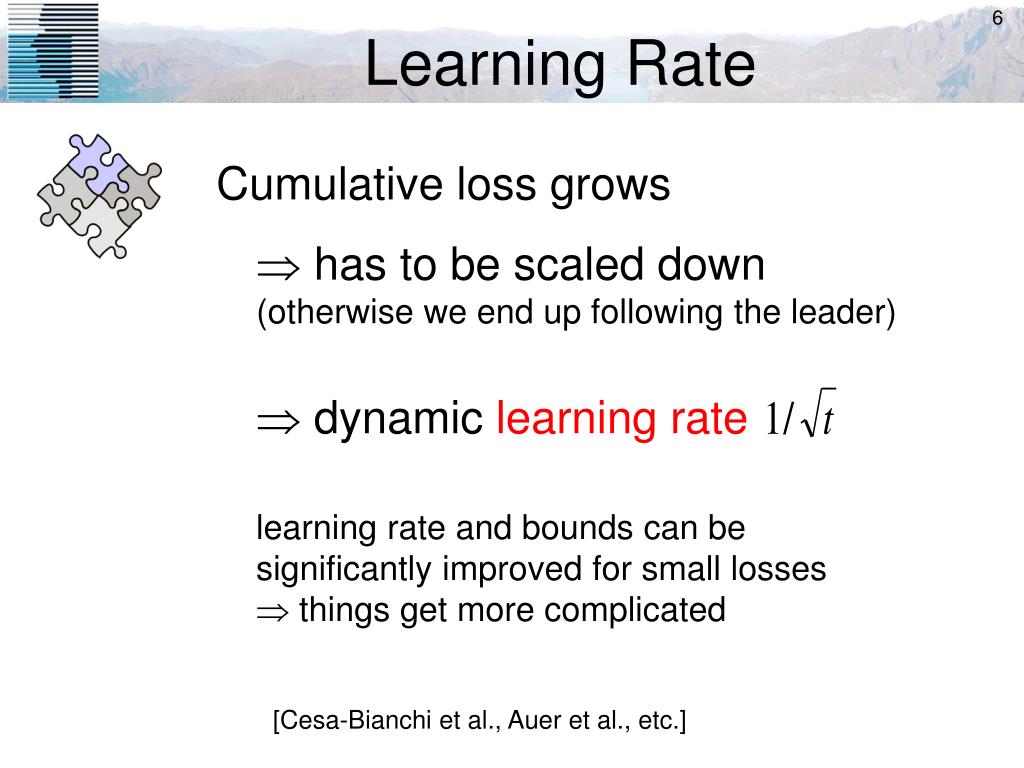 6

Learning Rate

Cumulative loss grows

$\Rightarrow$ has to be scaled down
(otherwise we end up following the leader)

$\Rightarrow$ dynamic learning rate $1/\sqrt{t}$

learning rate and bounds can be significantly improved for small losses
$\Rightarrow$ things get more complicated

[Cesa-Bianchi et al., Auer et al., etc.]